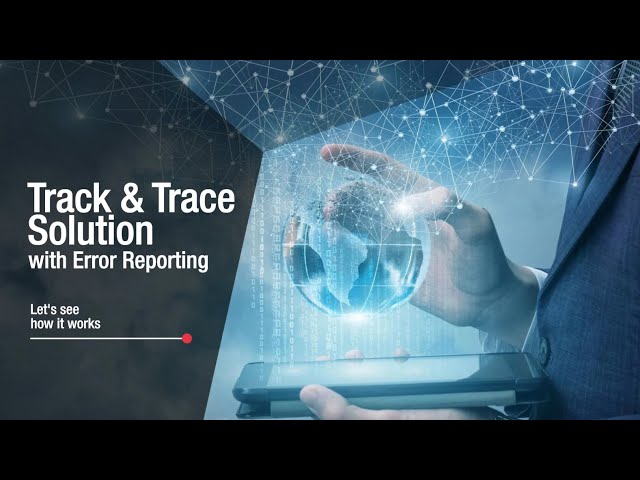 Track & Trace Solution
with Error Reporting

Let's see how it works